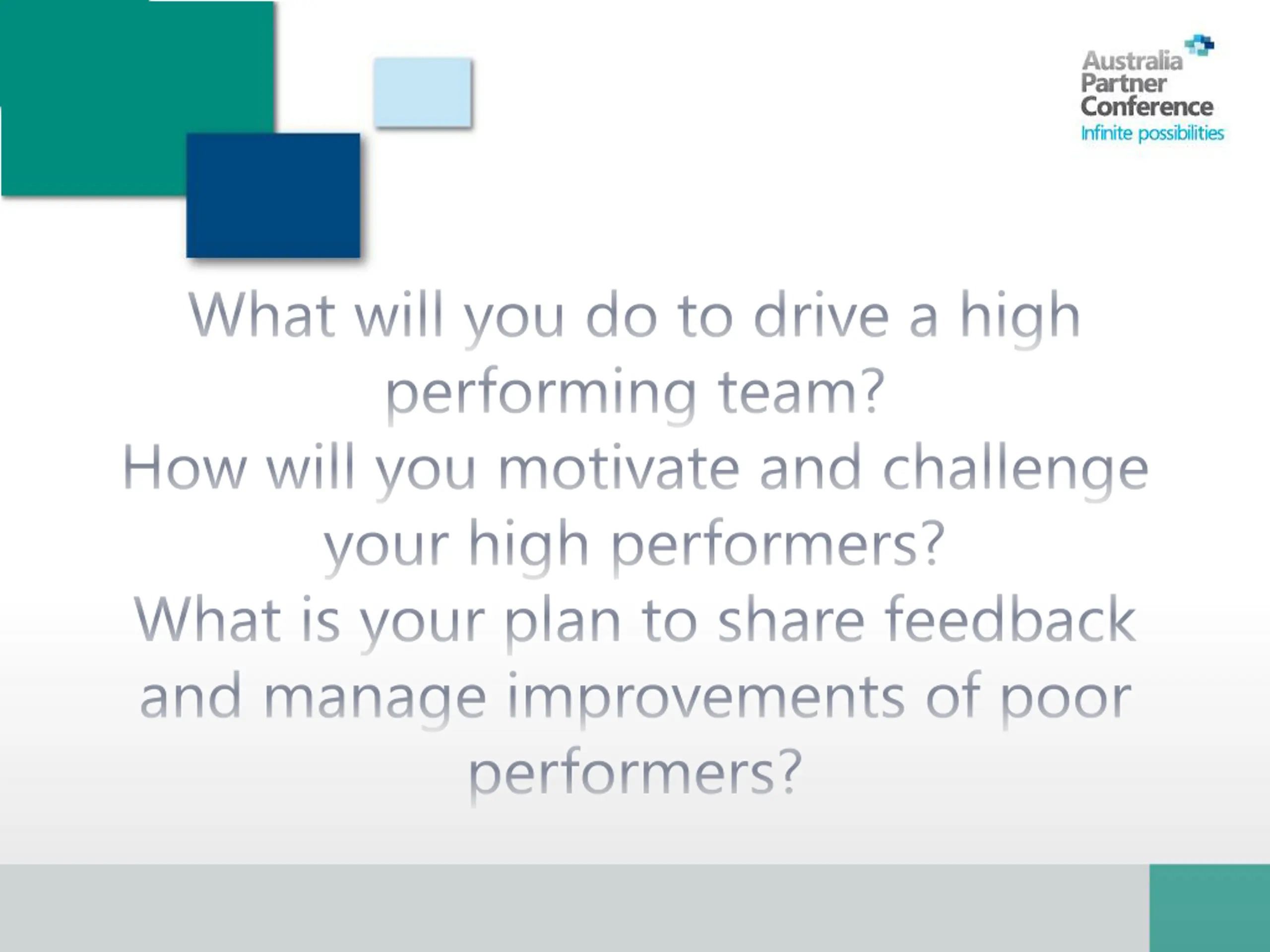 Australia
Partner
Conference
Infinite possibilities

What will you do to drive a high performing team?
How will you motivate and challenge your high performers?
What is your plan to share feedback and manage improvements of poor performers?